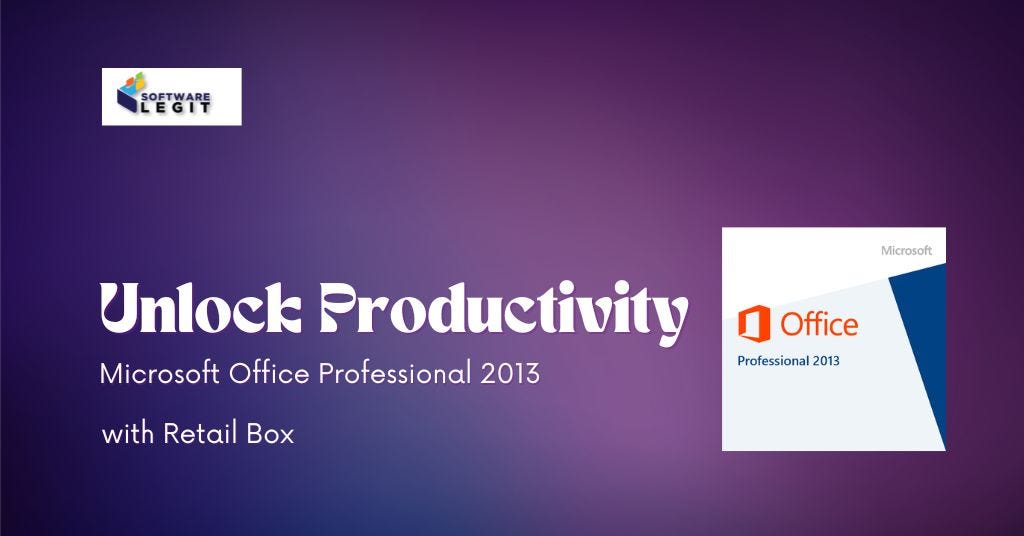 SOFTWARE LEGIT

Unlock Productivity

Microsoft Office Professional 2013

with Retail Box

Microsoft

Office

Professional 2013